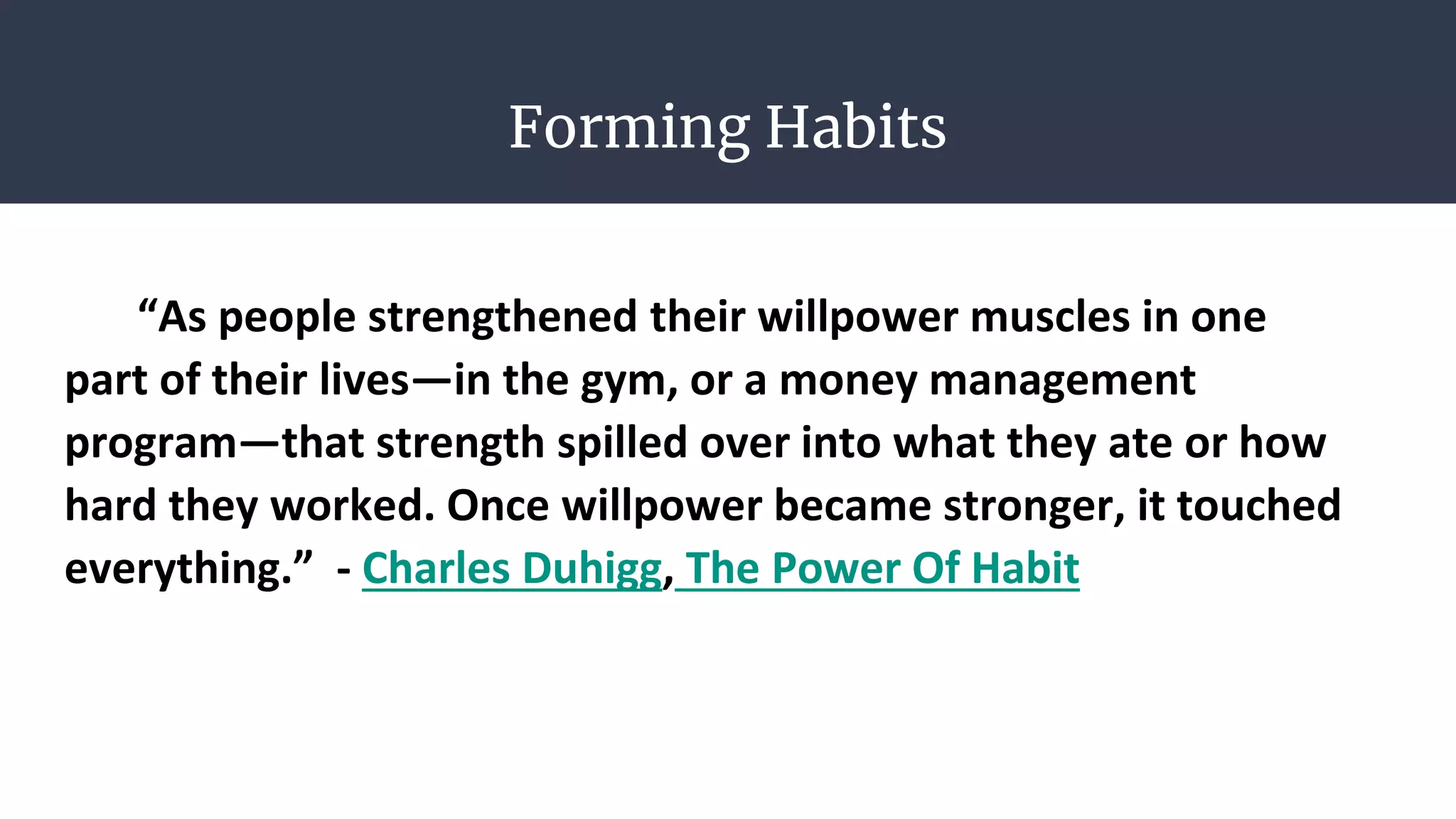 Forming Habits

“As people strengthened their willpower muscles in one part of their lives—in the gym, or a money management program—that strength spilled over into what they ate or how hard they worked. Once willpower became stronger, it touched everything.” - Charles Duhigg, The Power Of Habit